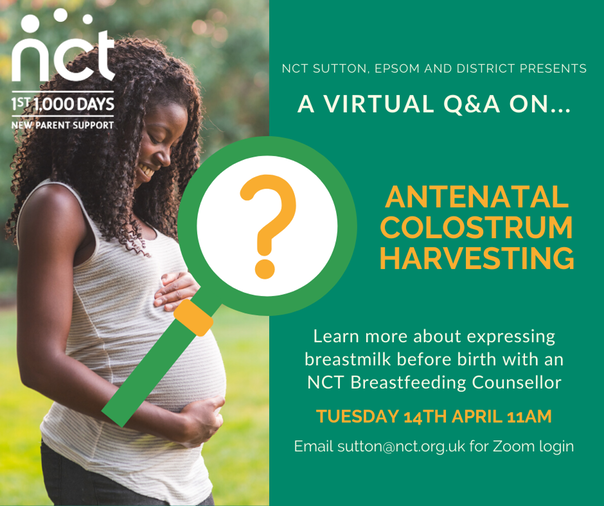 nct
1ST 1,000 DAYS
NEW PARENT SUPPORT

NCT SUTTON, EPSOM AND DISTRICT PRESENTS

A VIRTUAL Q&A ON...

?

ANTENATAL COLOSTRUM HARVESTING

Learn more about expressing breastmilk before birth with an NCT Breastfeeding Counsellor

TUESDAY 14TH APRIL 11AM

Email sutton@nct.org.uk for Zoom login